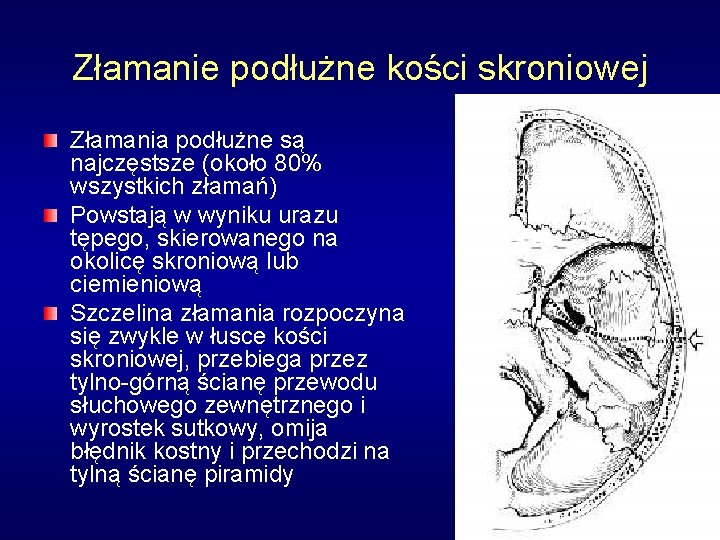 Złamanie podłużne kości skroniowej

Złamania podłużne są najczęstsze (około 80% wszystkich złamań)

Powstają w wyniku urazu tępego, skierowanego na okolicę skroniową lub ciemieniową

Szczelina złamania rozpoczyna się zwykle w łusce kości skroniowej, przebiega przez tylno-górną ścianę przewodu słuchowego zewnętrznego i wyrostek sutkowy, omija błędnik kostny i przechodzi na tylną ścianę piramidy